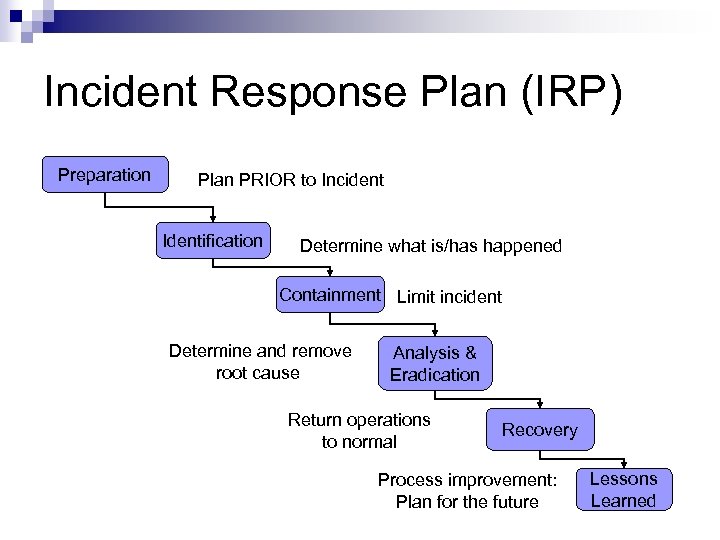 Incident Response Plan (IRP)

Preparation

Plan PRIOR to Incident

Identification

Determine what is/has happened

Containment

Limit incident

Determine and remove root cause

Analysis & Eradication

Return operations to normal

Recovery

Process improvement: Plan for the future

Lessons Learned